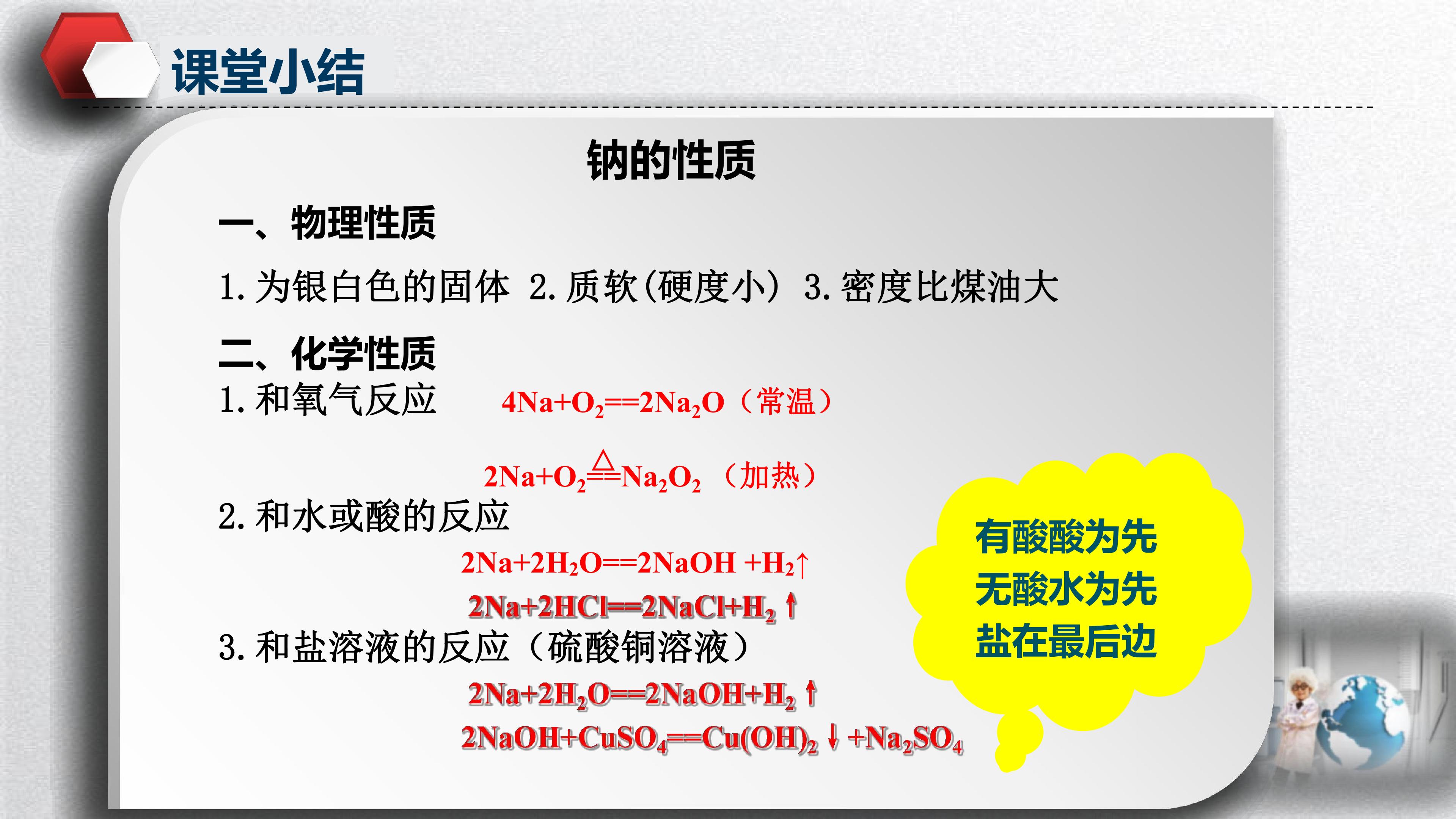 课堂小结

钠的性质

一、物理性质

1.为银白色的固体 2.质软(硬度小) 3.密度比煤油大

二、化学性质

1.和氧气反应 $4Na+O_2==2Na_2O$（常温）

$2Na+O_2\overset{\triangle}{==}Na_2O_2$（加热）

2.和水或酸的反应

$2Na+2H_2O==2NaOH+H_2\uparrow$

$2Na+2HCl==2NaCl+H_2\uparrow$

3.和盐溶液的反应（硫酸铜溶液）

$2Na+2H_2O==2NaOH+H_2\uparrow$

$2NaOH+CuSO_4==Cu(OH)_2\downarrow+Na_2SO_4$

有酸酸为先
无酸水为先
盐在最后边